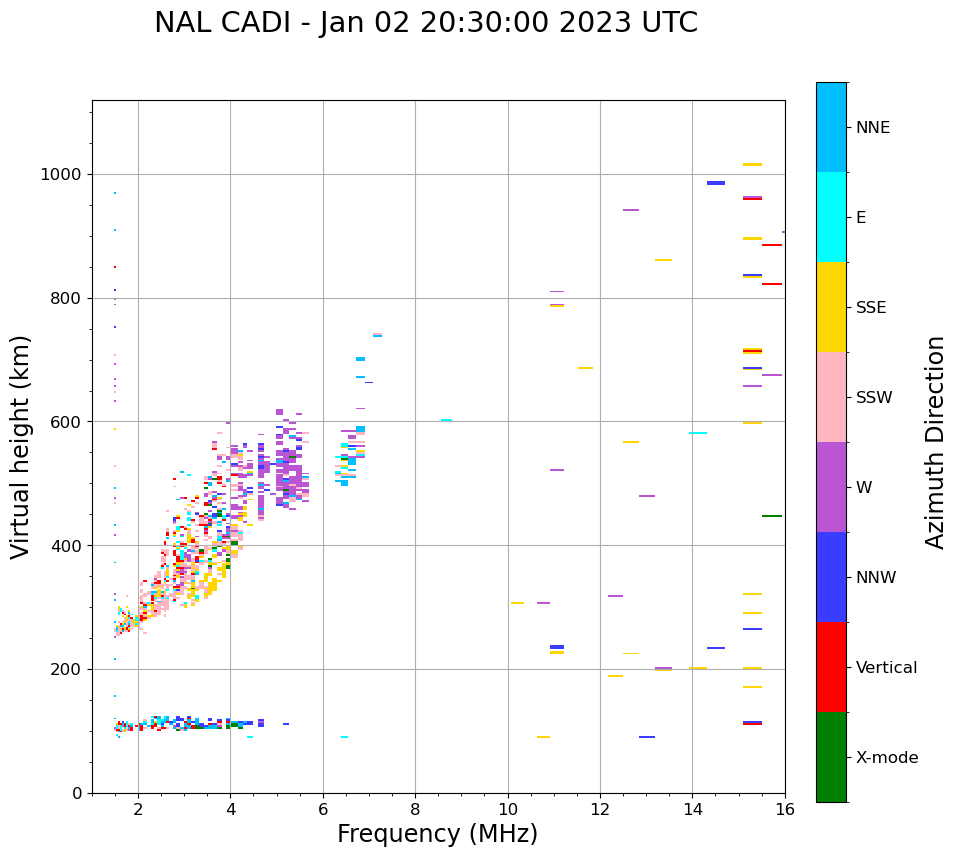 NAL CADI - Jan 02 20:30:00 2023 UTC

Virtual height (km)

1000
800
600
400
200
0

2
4
6
8
10
12
14
16

Frequency (MHz)

NNE
E
SSE
SSW
W
NNW
Vertical
X-mode

Azimuth Direction